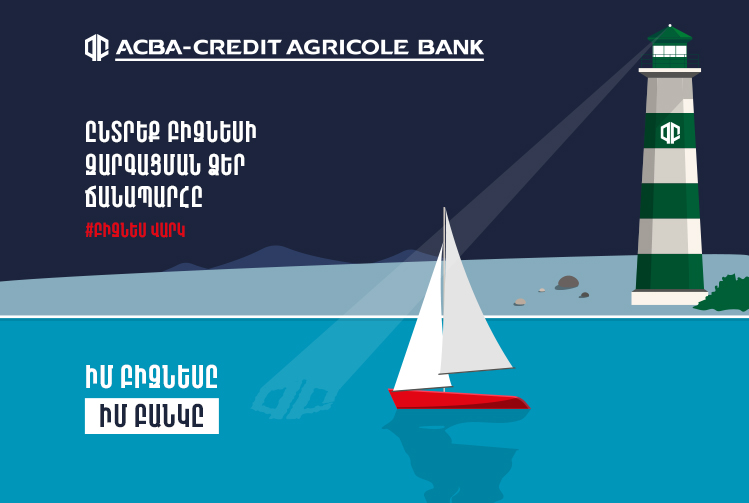 ACBA-CREDIT AGRICOLE BANK

ԸՆՏՐԵՔ ԲԻԶՆԵՍԻ ԶԱՐԳԱՑՄԱՆ ՁԵՐ ՃԱՆԱՊԱՐՀԸ

#ԲԻԶՆԵՍ ՎԱՐԿ

ԻՄ ԲԻԶՆԵՍԸ
ԻՄ ԲԱՆԿԸ